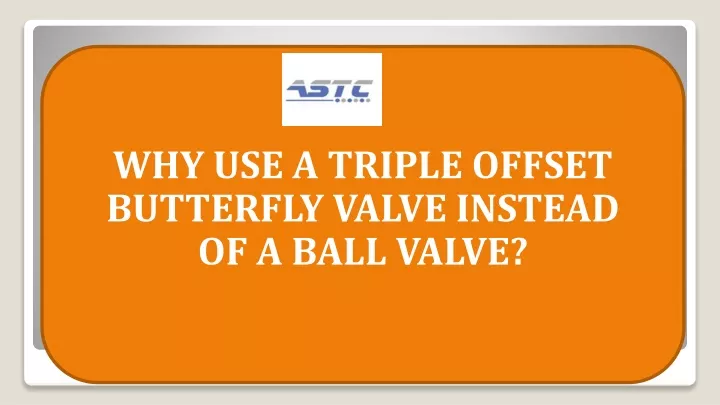 ASTC

WHY USE A TRIPLE OFFSET BUTTERFLY VALVE INSTEAD OF A BALL VALVE?